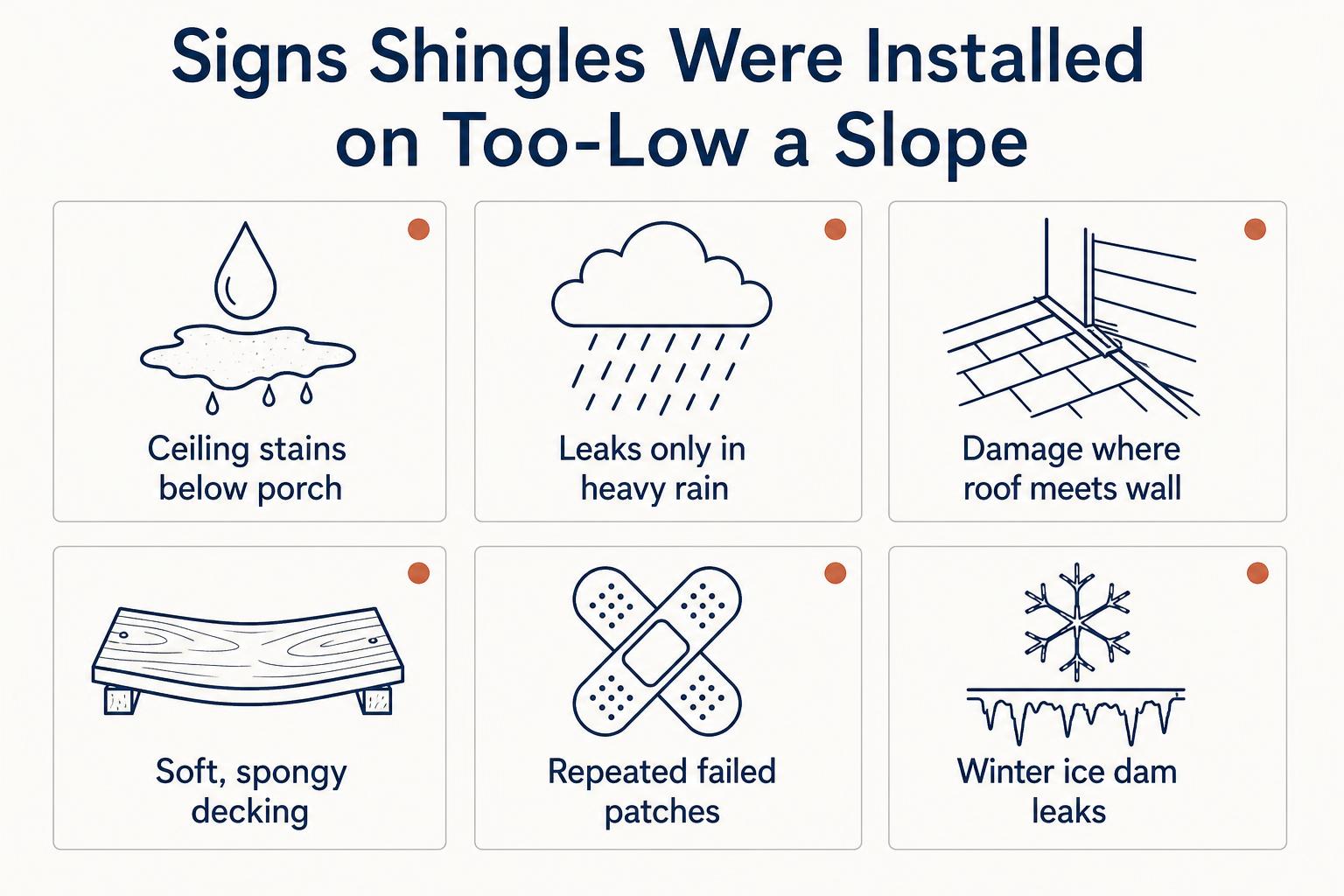 Signs Shingles Were Installed on Too-Low a Slope

Ceiling stains below porch

Leaks only in heavy rain

Damage where roof meets wall

Soft, spongy decking

Repeated failed patches

Winter ice dam leaks